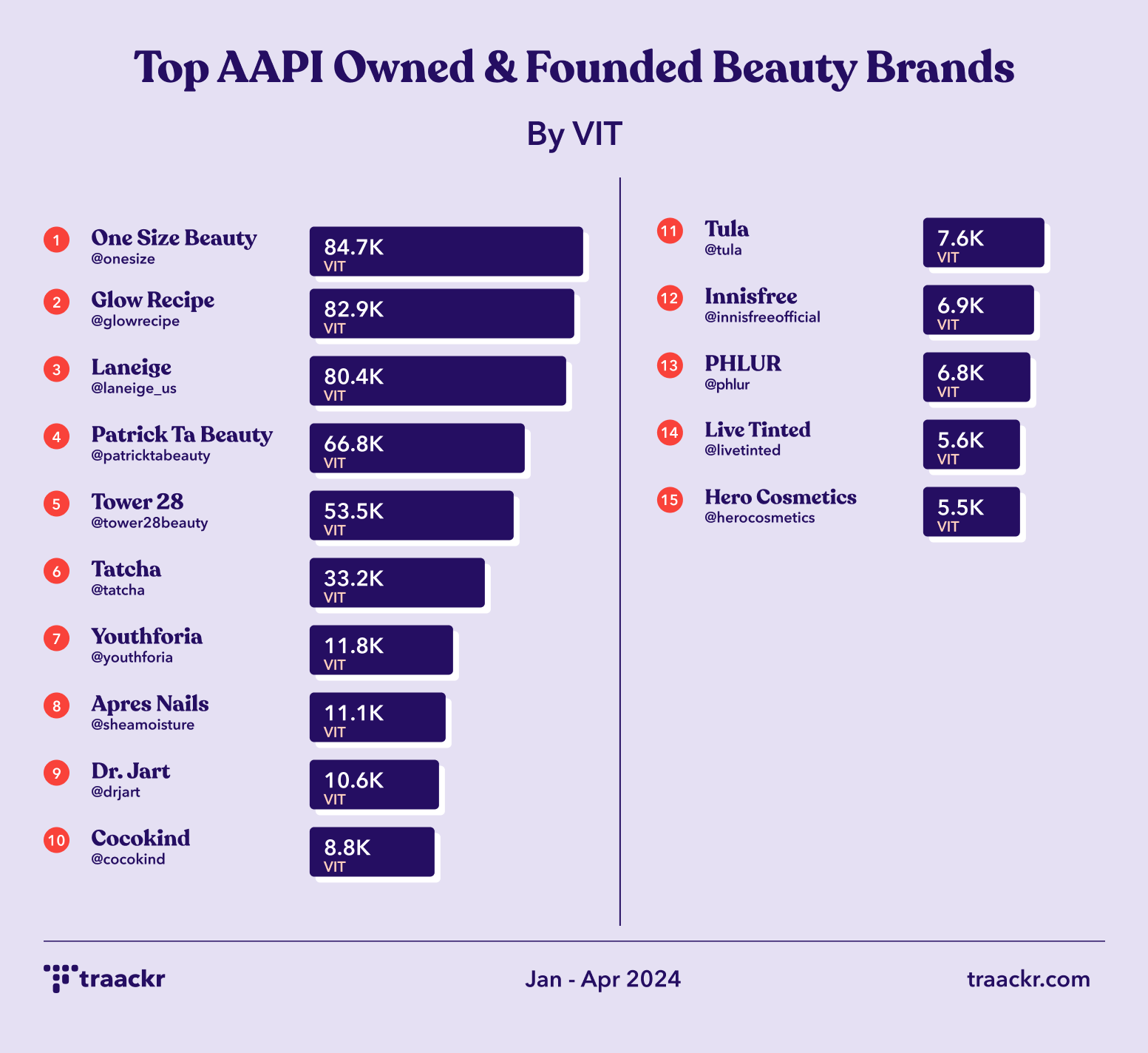 Top AAPI Owned & Founded Beauty Brands

By VIT

1 One Size Beauty
@onesize
84.7K
VIT

2 Glow Recipe
@glowrecipe
82.9K
VIT

3 Laneige
@laneige_us
80.4K
VIT

4 Patrick Ta Beauty
@patricktabeauty
66.8K
VIT

5 Tower 28
@tower28beauty
53.5K
VIT

6 Tatcha
@tatcha
33.2K
VIT

7 Youthforia
@youthforia
11.8K
VIT

8 Apres Nails
@sheamoisture
11.1K
VIT

9 Dr. Jart
@drjart
10.6K
VIT

10 Cocokind
@cocokind
8.8K
VIT

11 Tula
@tula
7.6K
VIT

12 Innisfree
@innisfreeofficial
6.9K
VIT

13 PHLUR
@phlur
6.8K
VIT

14 Live Tinted
@livetinted
5.6K
VIT

15 Hero Cosmetics
@herocosmetics
5.5K
VIT

traackr

Jan - Apr 2024

traackr.com